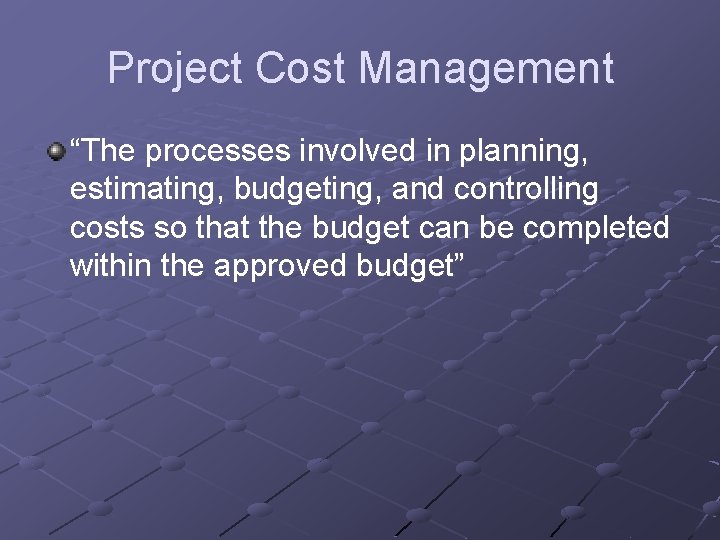 Project Cost Management

“The processes involved in planning, estimating, budgeting, and controlling costs so that the budget can be completed within the approved budget”